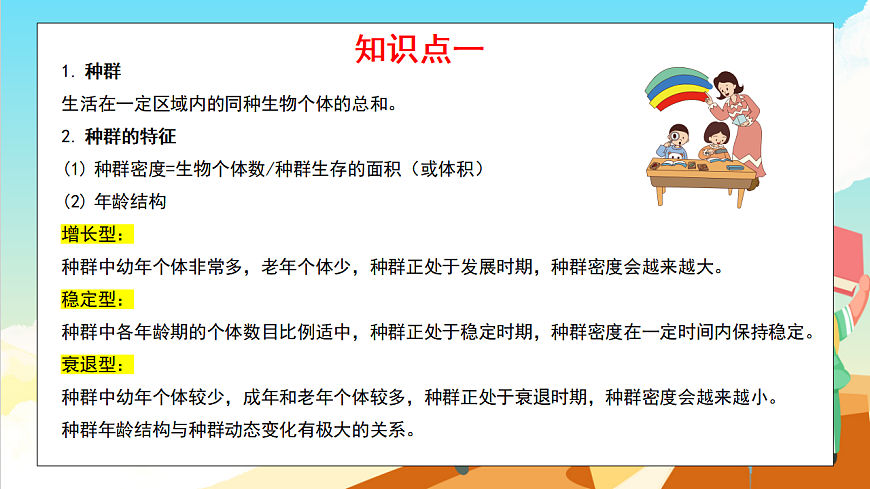 知识点一

1. 种群

生活在一定区域内的同种生物个体的总和。

2. 种群的特征

(1) 种群密度=生物个体数/种群生存的面积（或体积）

(2) 年龄结构

增长型：

种群中幼年个体非常多，老年个体少，种群正处于发展时期，种群密度会越来越大。

稳定型：

种群中各年龄期的个体数目比例适中，种群正处于稳定时期，种群密度在一定时间内保持稳定。

衰退型：

种群中幼年个体较少，成年和老年个体较多，种群正处于衰退时期，种群密度会越来越小。

种群年龄结构与种群动态变化有极大的关系。